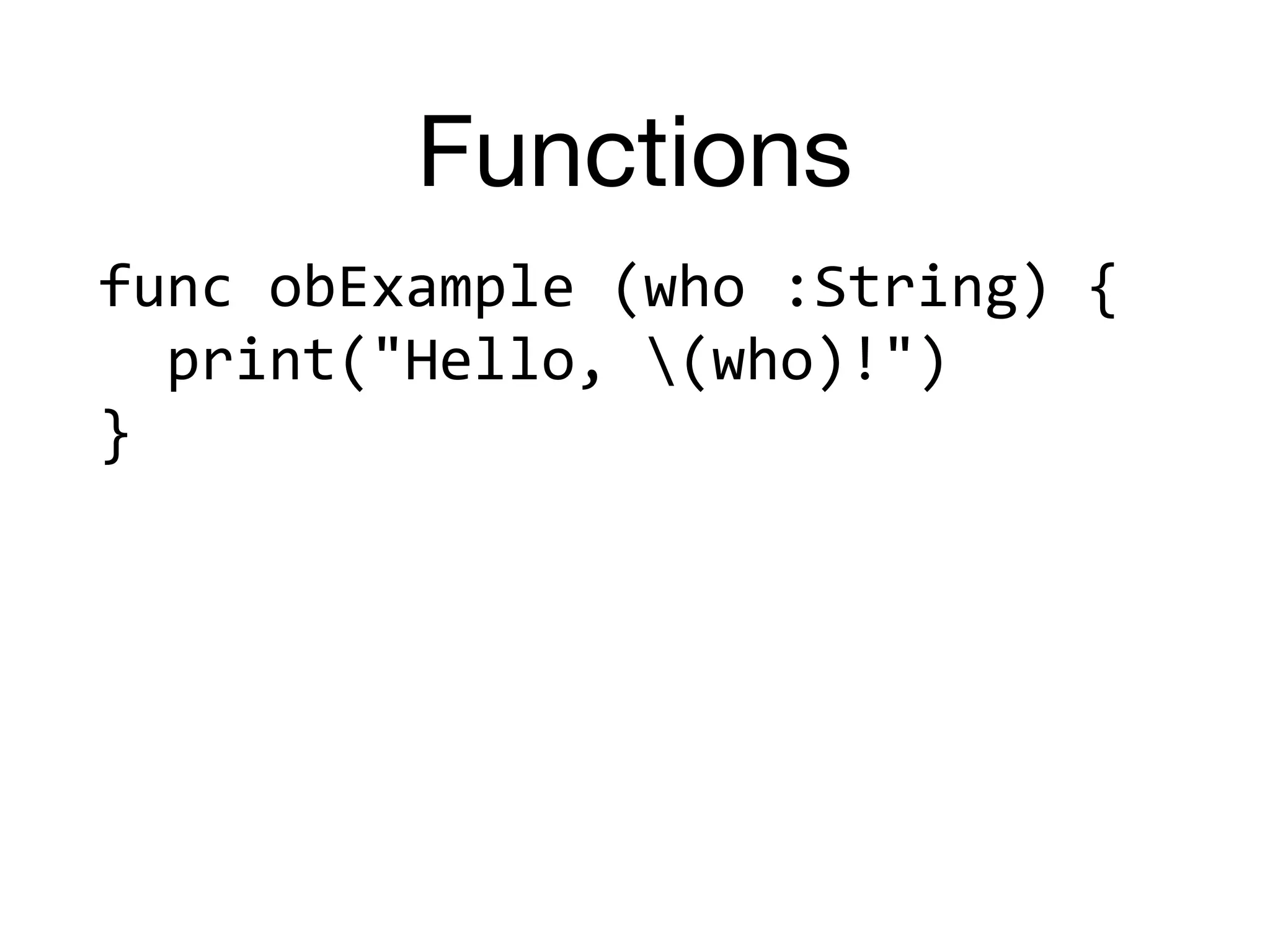 Functions

func obExample (who :String) {
  print("Hello, \(who)!")
}